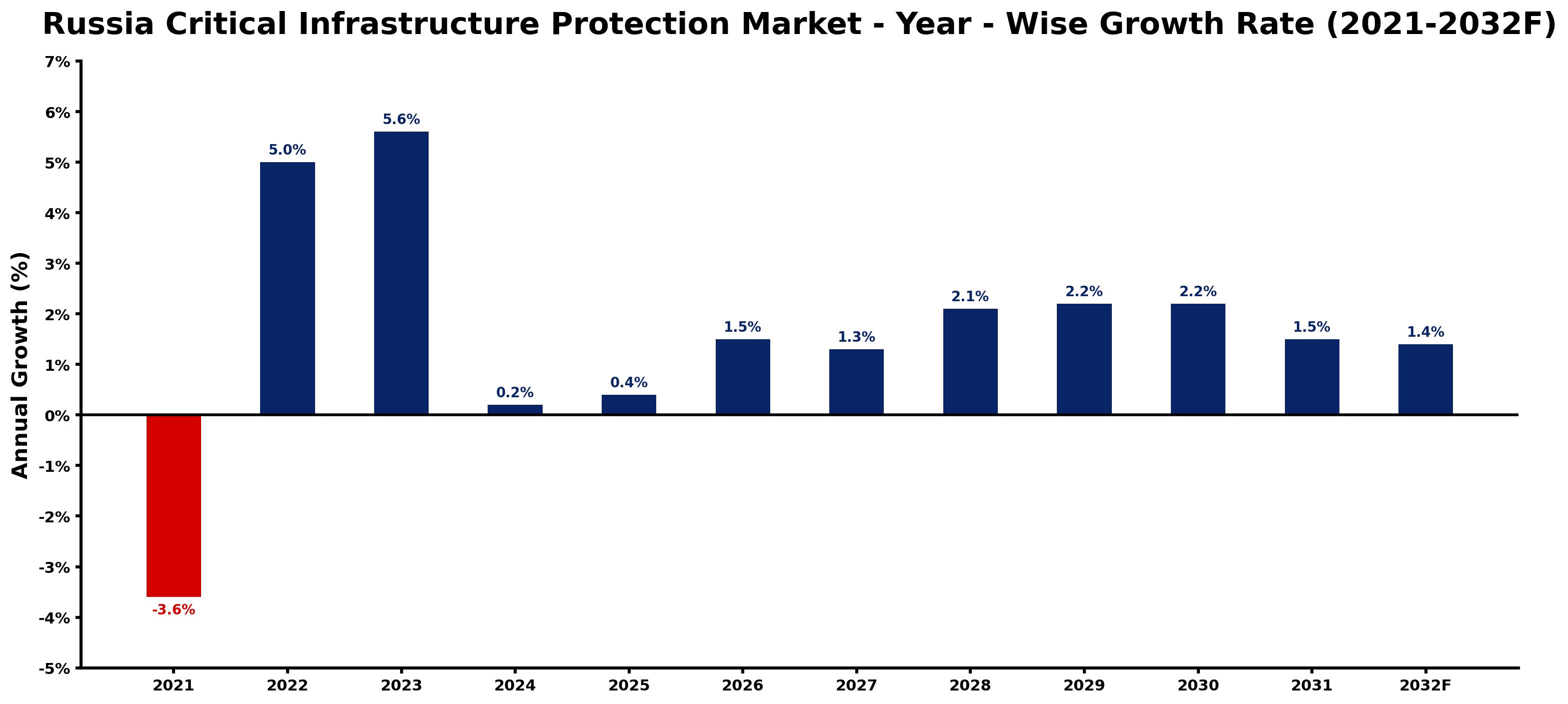 Russia Critical Infrastructure Protection Market - Year - Wise Growth Rate (2021-2032F)

Annual Growth (%)

7%
6%
5%
4%
3%
2%
1%
0%
-1%
-2%
-3%
-4%
-5%

-3.6%
5.0%
5.6%
0.2%
0.4%
1.5%
1.3%
2.1%
2.2%
2.2%
1.5%
1.4%

2021
2022
2023
2024
2025
2026
2027
2028
2029
2030
2031
2032F